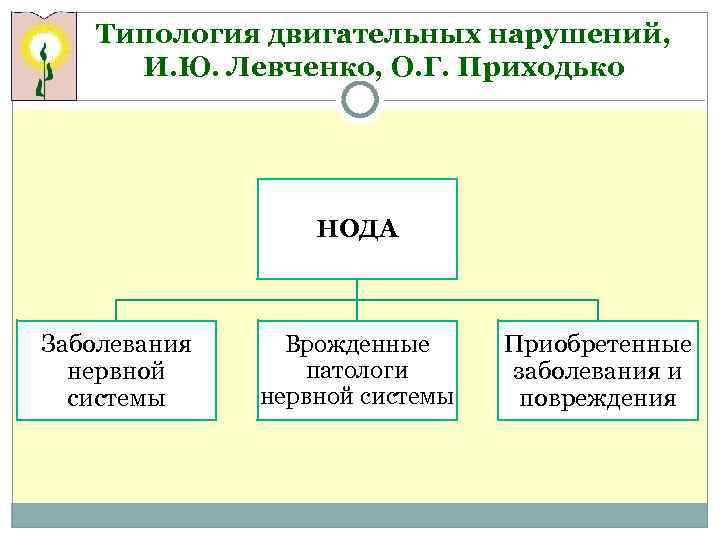 Типология двигательных нарушений, И.Ю. Левченко, О.Г. Приходько

НОДА

Заболевания нервной системы

Врожденные патологи нервной системы

Приобретенные заболевания и повреждения